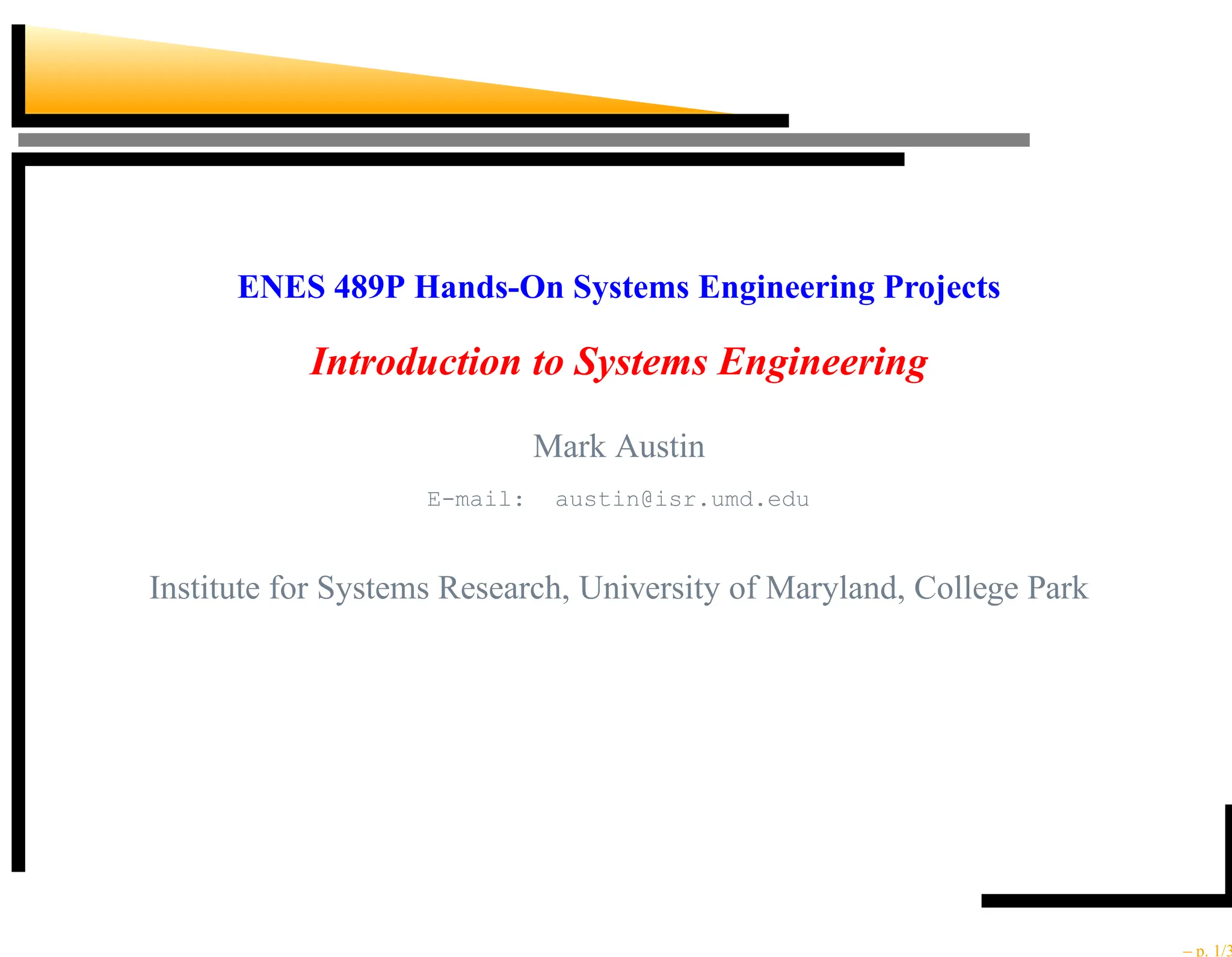 ENES 489P Hands-On Systems Engineering Projects

Introduction to Systems Engineering

Mark Austin

E-mail: austin@isr.umd.edu

Institute for Systems Research, University of Maryland, College Park

– p. 1/3